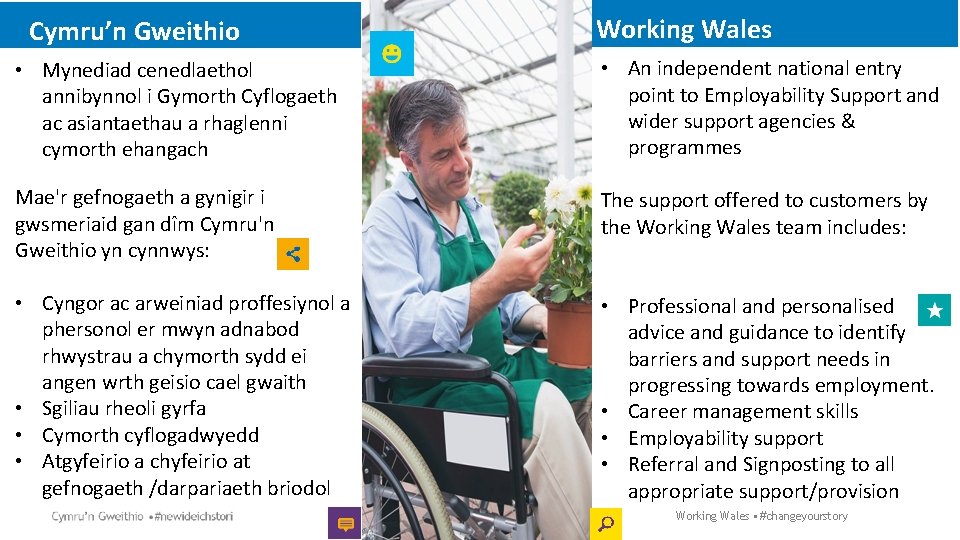 Cymru'n Gweithio

• Mynediad cenedlaethol annibynnol i Gymorth Cyflogaeth ac asiantaethau a rhaglenni cymorth ehangach

Mae'r gefnogaeth a gynigir i gwsmeriaid gan dîm Cymru'n Gweithio yn cynnwys:

• Cyngor ac arweiniad proffesiynol a phersonol er mwyn adnabod rhwystrau a chymorth sydd ei angen wrth geisio cael gwaith
• Sgiliau rheoli gyrfa
• Cymorth cyflogadwyedd
• Atgyfeirio a chyfeirio at gefnogaeth /darpariaeth briodol

Cymru'n Gweithio • #newideichstori

Working Wales

• An independent national entry point to Employability Support and wider support agencies & programmes

The support offered to customers by the Working Wales team includes:

• Professional and personalised advice and guidance to identify barriers and support needs in progressing towards employment.
• Career management skills
• Employability support
• Referral and Signposting to all appropriate support/provision

Working Wales • #changeyourstory